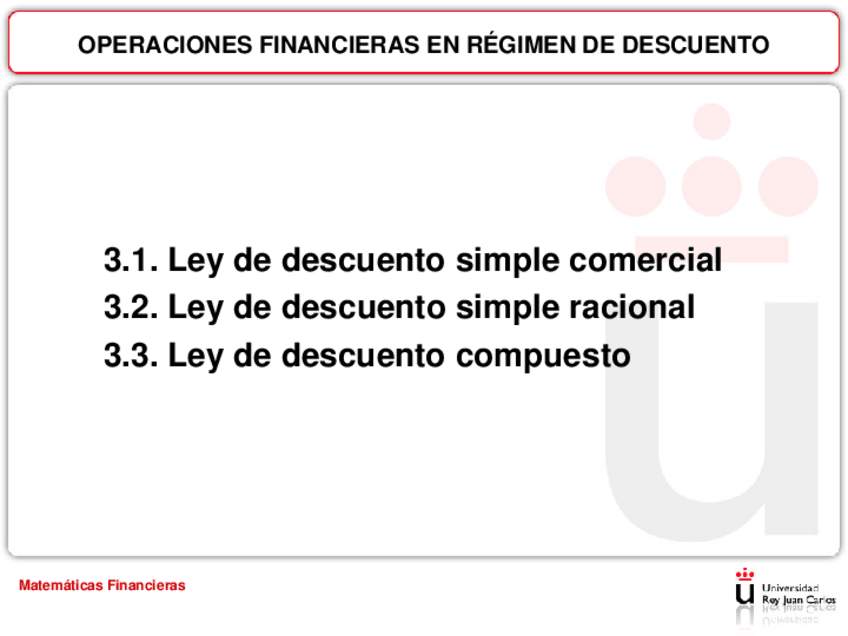 OPERACIONES FINANCIERAS EN RÉGIMEN DE DESCUENTO

3.1. Ley de descuento simple comercial
3.2. Ley de descuento simple racional
3.3. Ley de descuento compuesto

Matemáticas Financieras

Universidad Rey Juan Carlos